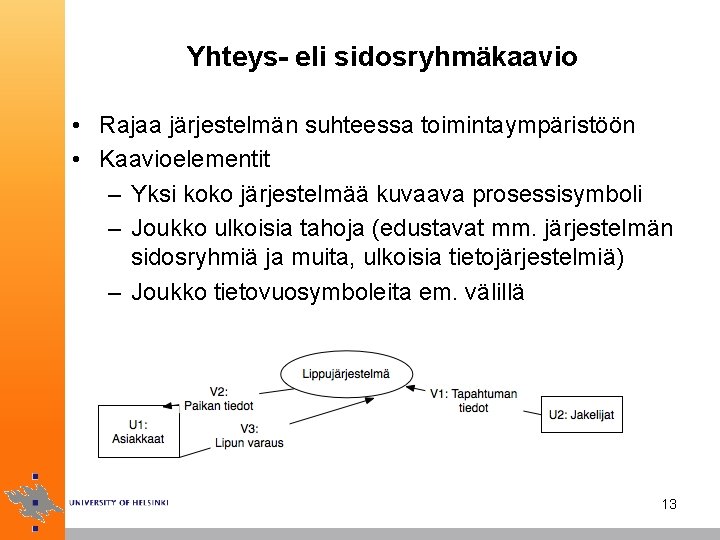 Yhteys- eli sidosryhmäkaavio

• Rajaa järjestelmän suhteessa toimintaympäristöön
• Kaavioelementit
– Yksi koko järjestelmää kuvaava prosessisymboli
– Joukko ulkoisia tahoja (edustavat mm. järjestelmän sidosryhmiä ja muita, ulkoisia tietojärjestelmiä)
– Joukko tietovuosymboleita em. välillä

Lippujärjestelmä

V2: Paikan tiedot

V1: Tapahtuman tiedot

U1: Asiakkaat

V3: Lipun varaus

U2: Jakelijat

UNIVERSITY OF HELSINKI

13